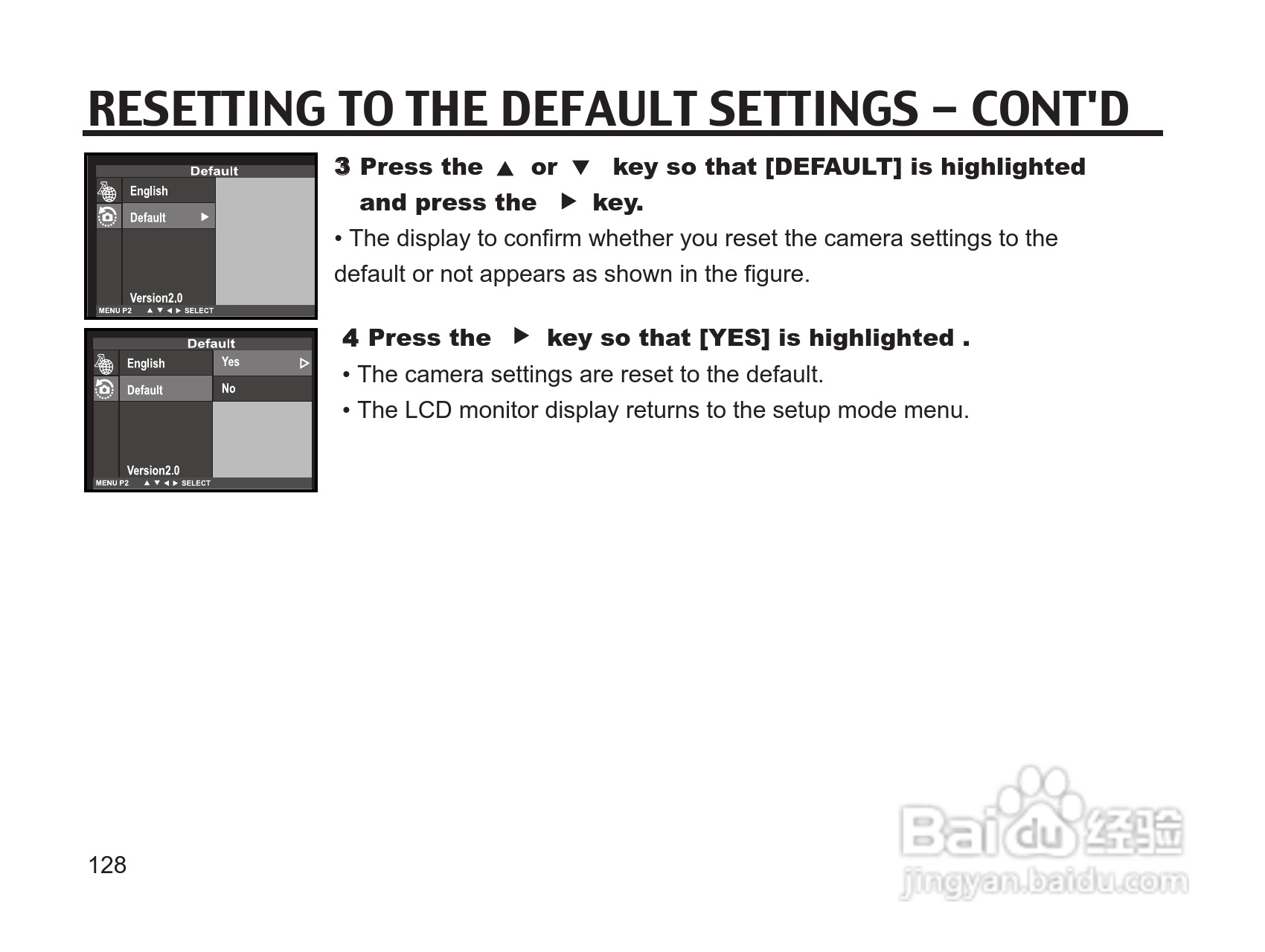 RESETTING TO THE DEFAULT SETTINGS – CONT'D

Default
English
Default ▶
Version2.0
MENU P2 ▲ ▼ ◀ ▶ SELECT

3 Press the ▲ or ▼ key so that [DEFAULT] is highlighted and press the ▶ key.

• The display to confirm whether you reset the camera settings to the default or not appears as shown in the figure.

Default
English
Default
Yes ▷
No
Version2.0
MENU P2 ▲ ▼ ◀ ▶ SELECT

4 Press the ▶ key so that [YES] is highlighted .

• The camera settings are reset to the default.

• The LCD monitor display returns to the setup mode menu.

128

Baidu 经验
jingyan.baidu.com